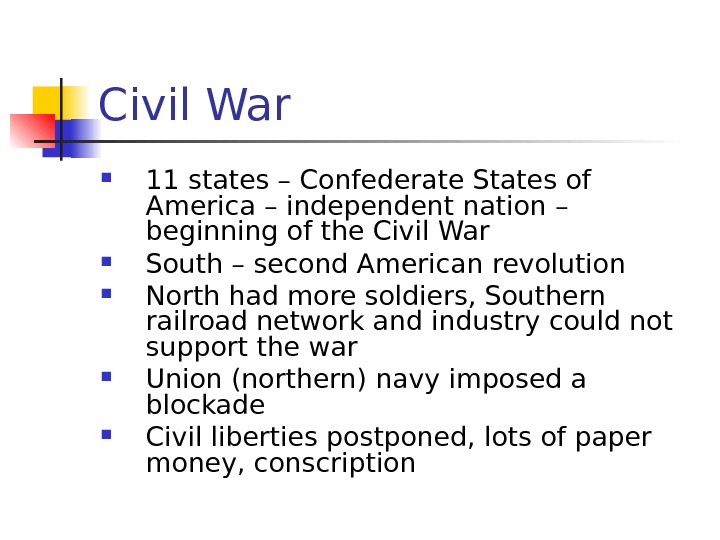 Civil War

- 11 states – Confederate States of America – independent nation – beginning of the Civil War
- South – second American revolution
- North had more soldiers, Southern railroad network and industry could not support the war
- Union (northern) navy imposed a blockade
- Civil liberties postponed, lots of paper money, conscription